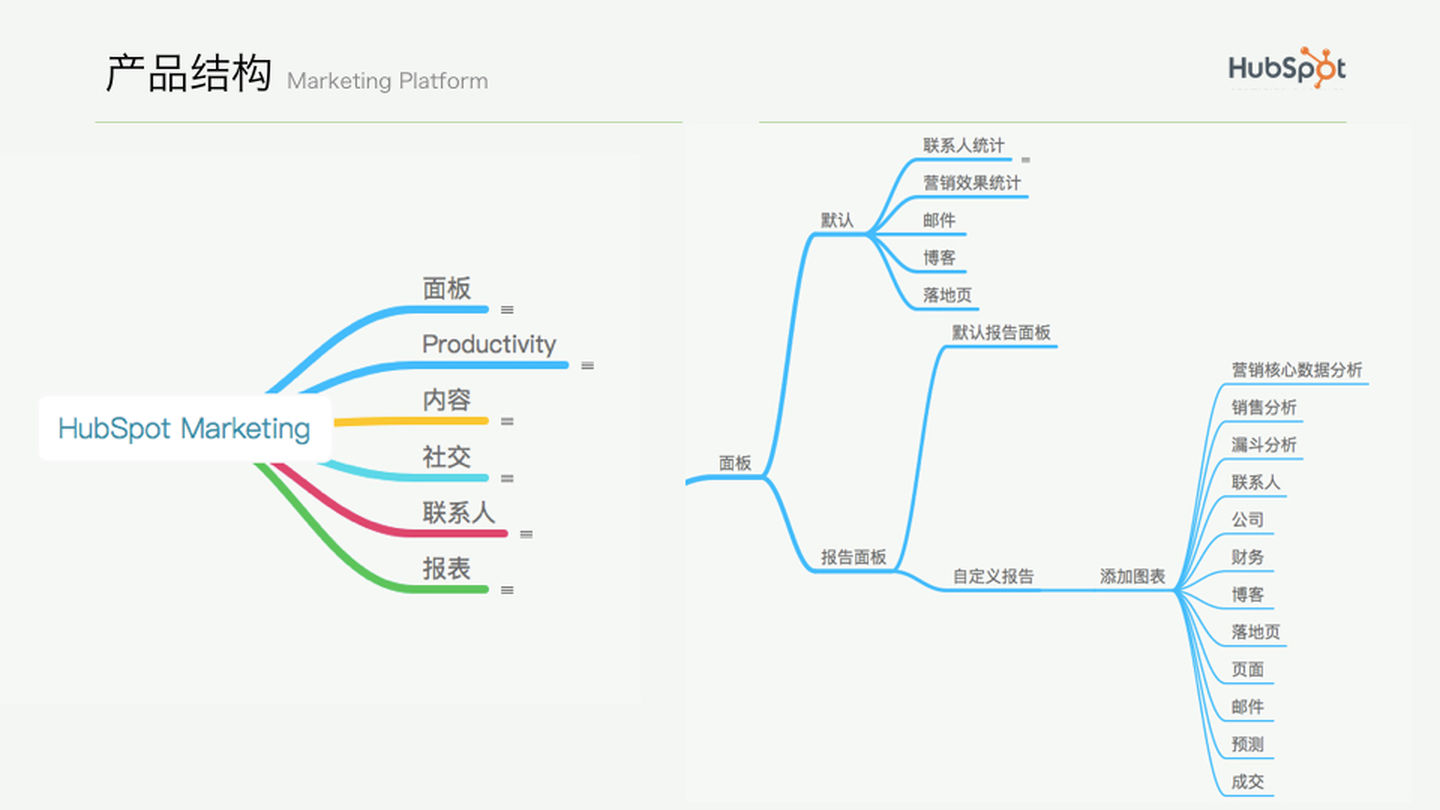 产品结构 Marketing Platform

HubSpot

HubSpot Marketing

面板

Productivity

内容

社交

联系人

报表

面板

默认

联系人统计

营销效果统计

邮件

博客

落地页

报告面板

默认报告面板

自定义报告

添加图表

营销核心数据分析

销售分析

漏斗分析

联系人

公司

财务

博客

落地页

页面

邮件

预测

成交